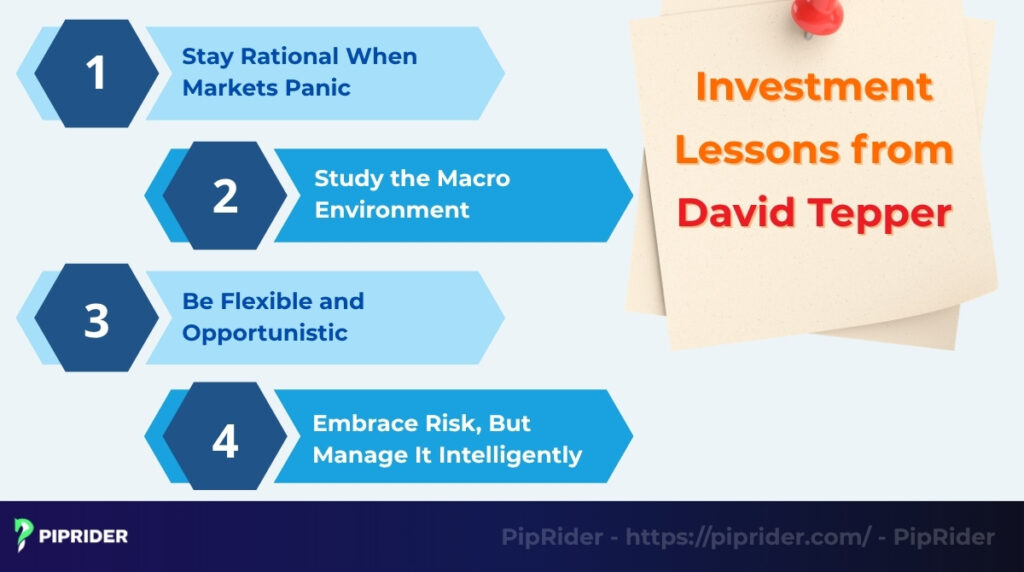 1
Stay Rational When Markets Panic

2
Study the Macro Environment

3
Be Flexible and Opportunistic

4
Embrace Risk, But Manage It Intelligently

Investment Lessons from David Tepper

PIPRIDER

PipRider - https://piprider.com/ - PipRider